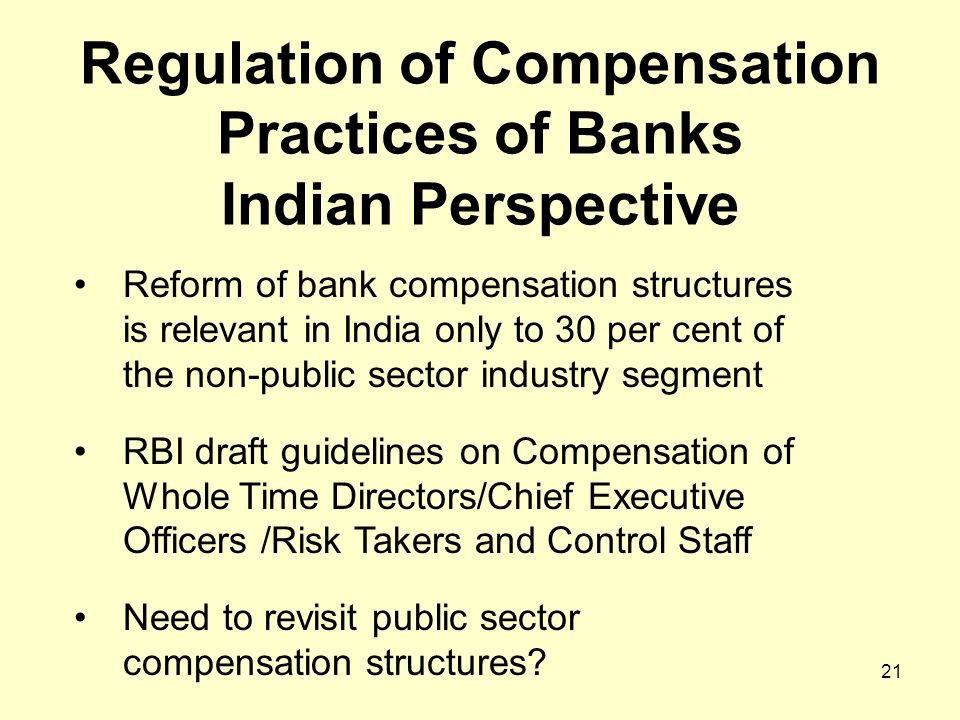 Regulation of Compensation Practices of Banks
Indian Perspective

• Reform of bank compensation structures is relevant in India only to 30 per cent of the non-public sector industry segment

• RBI draft guidelines on Compensation of Whole Time Directors/Chief Executive Officers /Risk Takers and Control Staff

• Need to revisit public sector compensation structures?

21